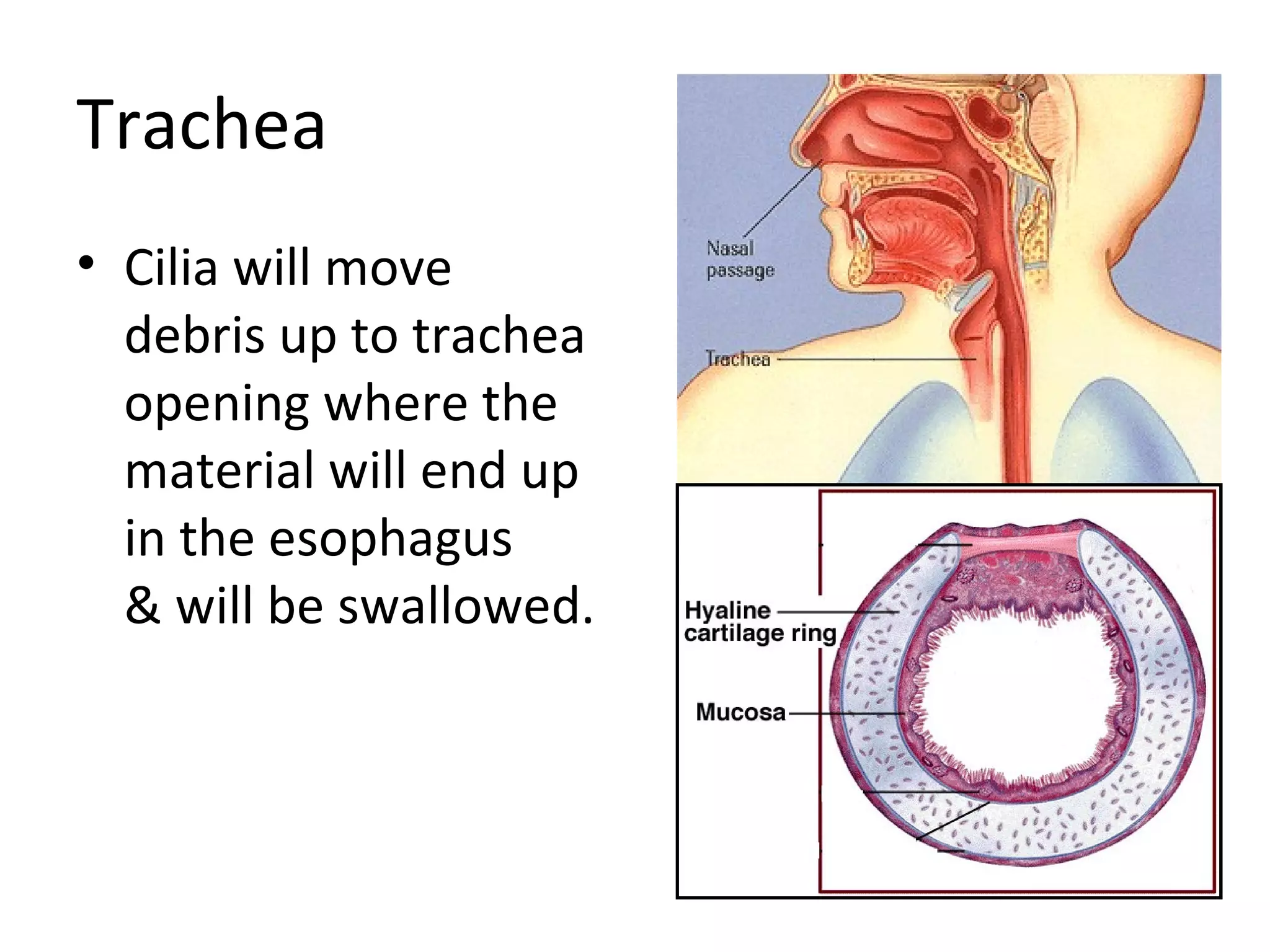 Trachea

• Cilia will move debris up to trachea opening where the material will end up in the esophagus & will be swallowed.

Nasal passage

Trachea

Hyaline cartilage ring

Mucosa